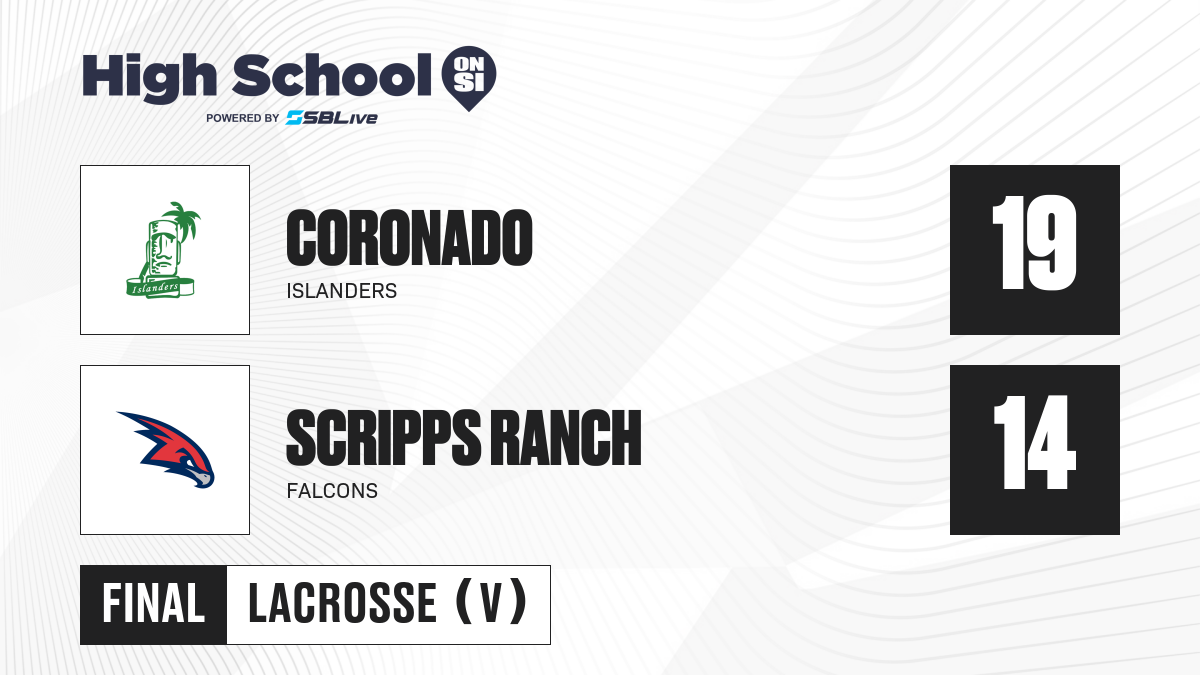 High School ON SI
POWERED BY SBLive

Islanders

CORONADO
ISLANDERS

19

SCRIPPS RANCH
FALCONS

14

FINAL LACROSSE (V)